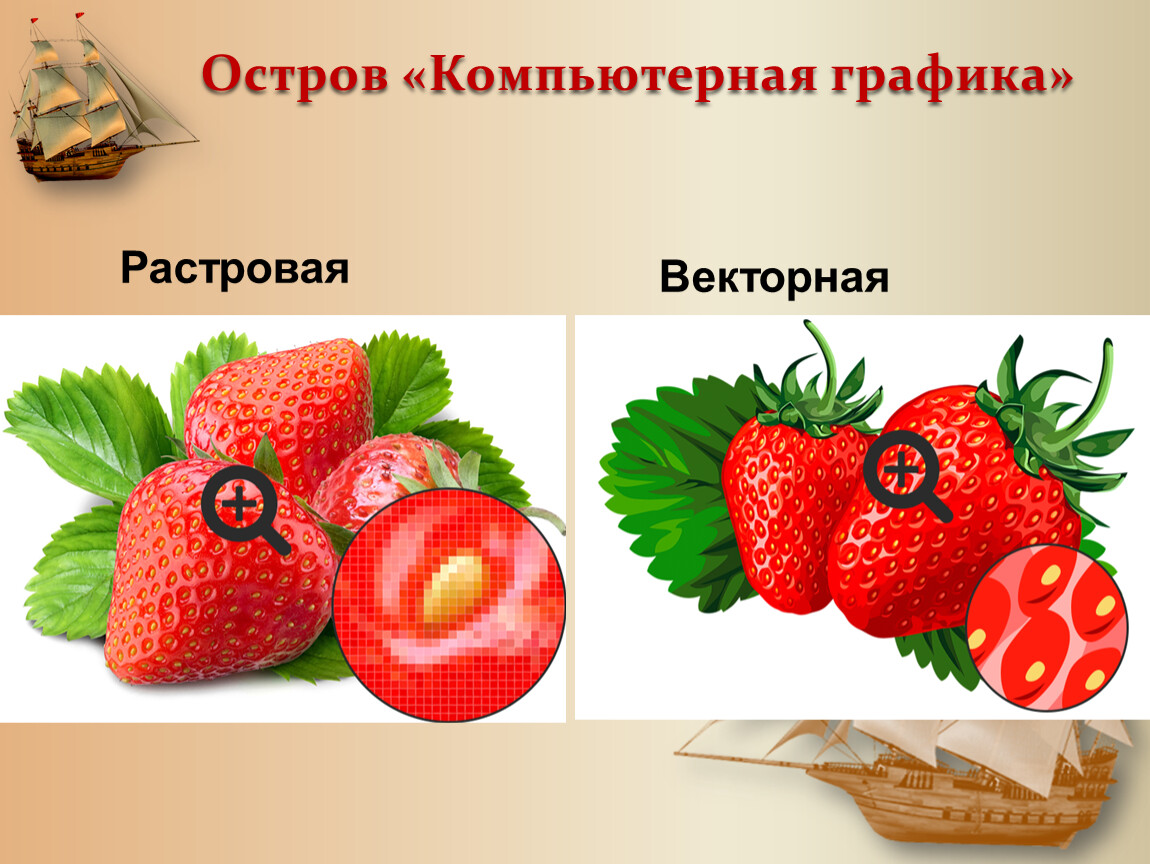 Остров «Компьютерная графика»

Растровая

Векторная